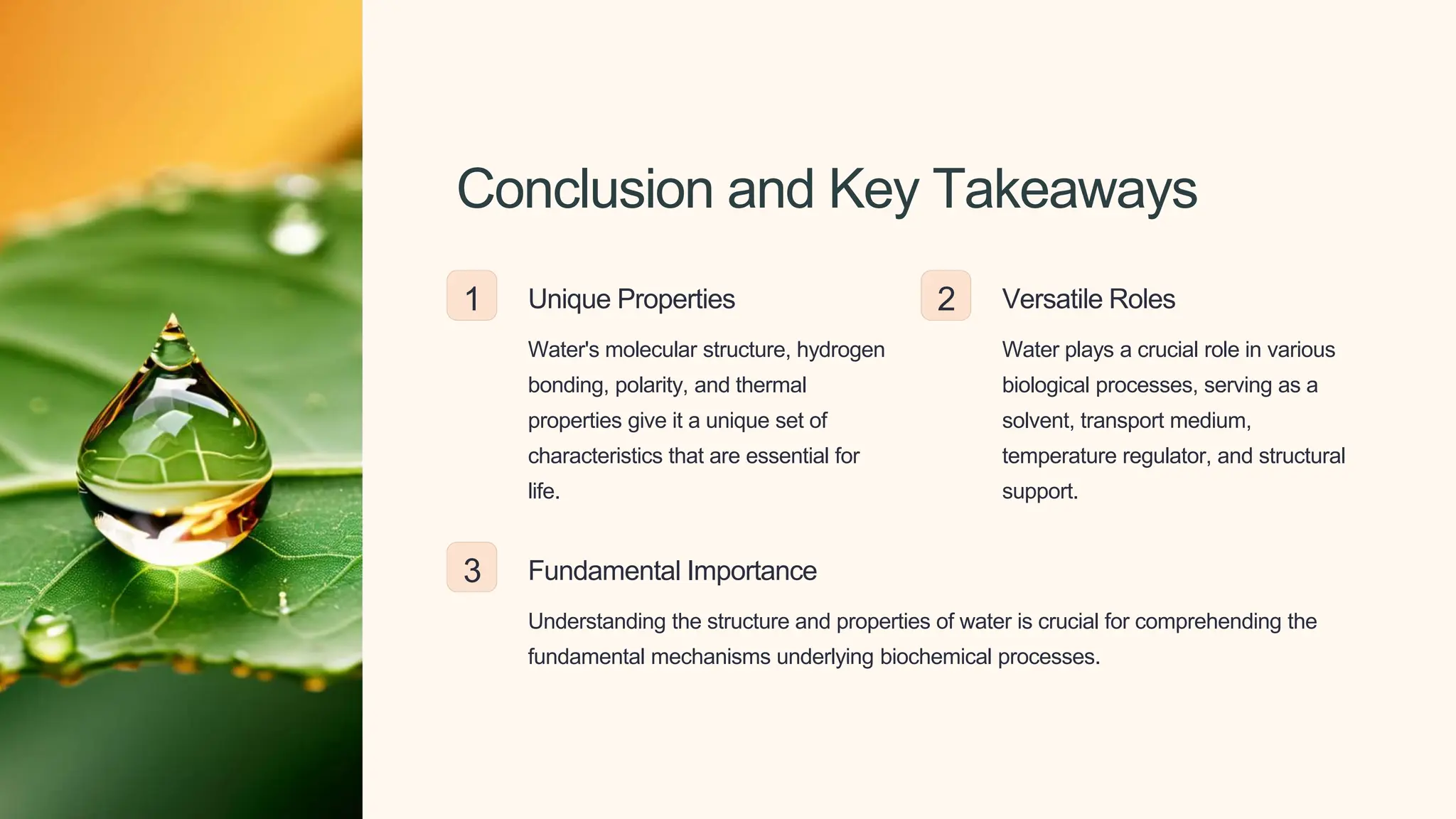 Conclusion and Key Takeaways

1

Unique Properties

Water's molecular structure, hydrogen bonding, polarity, and thermal properties give it a unique set of characteristics that are essential for life.

2

Versatile Roles

Water plays a crucial role in various biological processes, serving as a solvent, transport medium, temperature regulator, and structural support.

3

Fundamental Importance

Understanding the structure and properties of water is crucial for comprehending the fundamental mechanisms underlying biochemical processes.